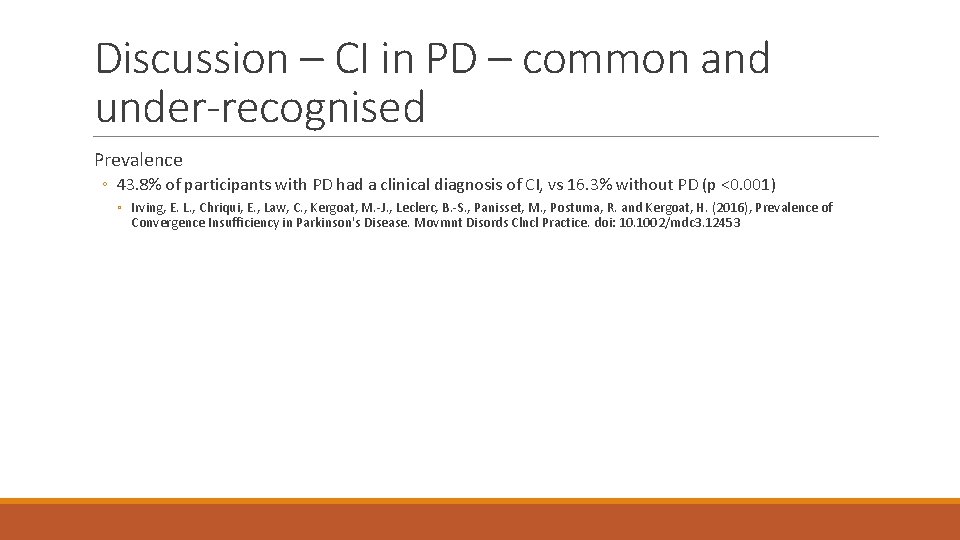 Discussion – CI in PD – common and under-recognised

Prevalence

◦ 43.8% of participants with PD had a clinical diagnosis of CI, vs 16.3% without PD (p <0.001)

◦ Irving, E. L., Chriqui, E., Law, C., Kergoat, M.-J., Leclerc, B.-S., Panisset, M., Postuma, R. and Kergoat, H. (2016), Prevalence of Convergence Insufficiency in Parkinson's Disease. Movmnt Disords Clncl Practice. doi: 10.1002/mdc3.12453